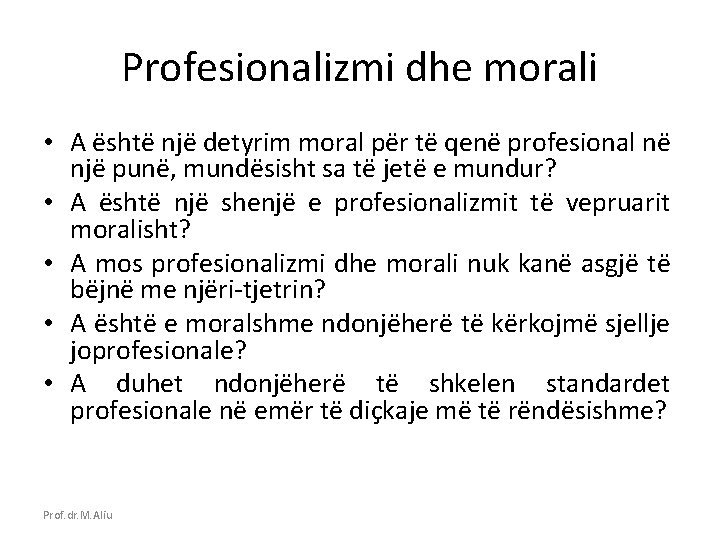 Profesionalizmi dhe morali

• A është një detyrim moral për të qenë profesional në një punë, mundësisht sa të jetë e mundur?
• A është një shenjë e profesionalizmit të vepruarit moralisht?
• A mos profesionalizmi dhe morali nuk kanë asgjë të bëjnë me njëri-tjetrin?
• A është e moralshme ndonjëherë të kërkojmë sjellje joprofesionale?
• A duhet ndonjëherë të shkelen standardet profesionale në emër të diçkaje më të rëndësishme?

Prof. dr. M. Aliu